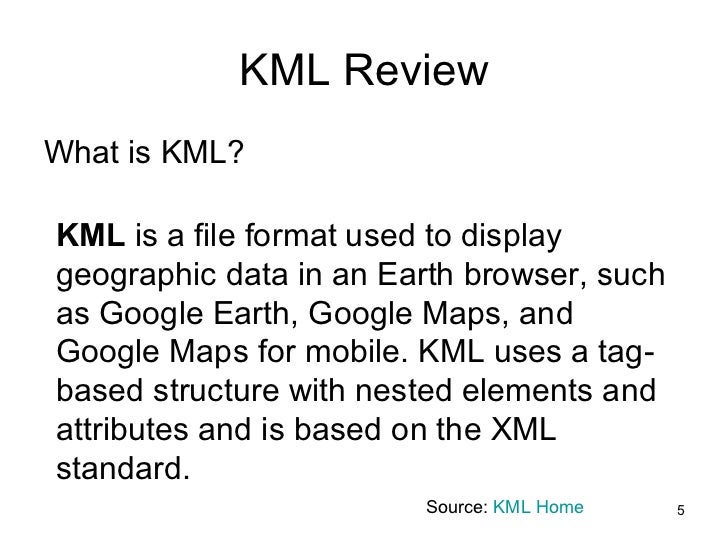 KML Review

What is KML?

KML is a file format used to display geographic data in an Earth browser, such as Google Earth, Google Maps, and Google Maps for mobile. KML uses a tag-based structure with nested elements and attributes and is based on the XML standard.

Source: KML Home

5